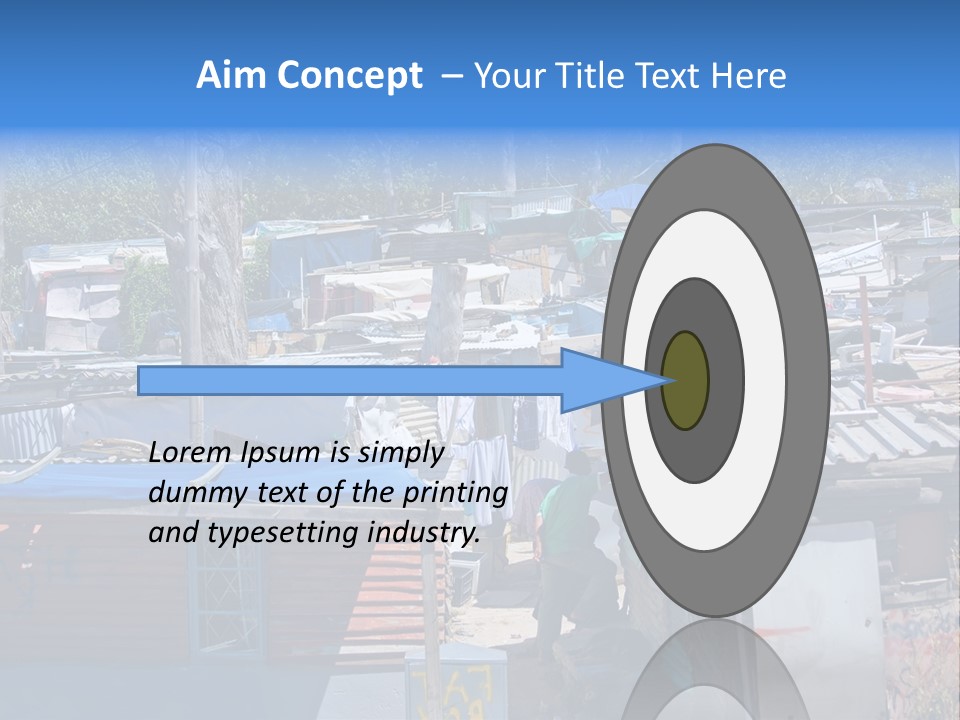 Aim Concept – Your Title Text Here

Lorem Ipsum is simply dummy text of the printing and typesetting industry.